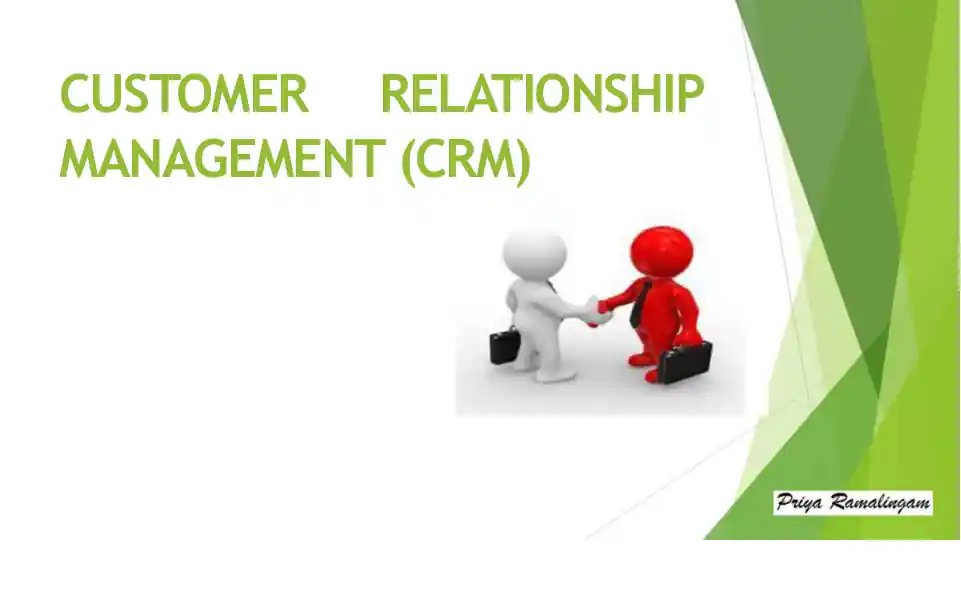 CUSTOMER RELATIONSHIP MANAGEMENT (CRM)

Priya Ramalingam